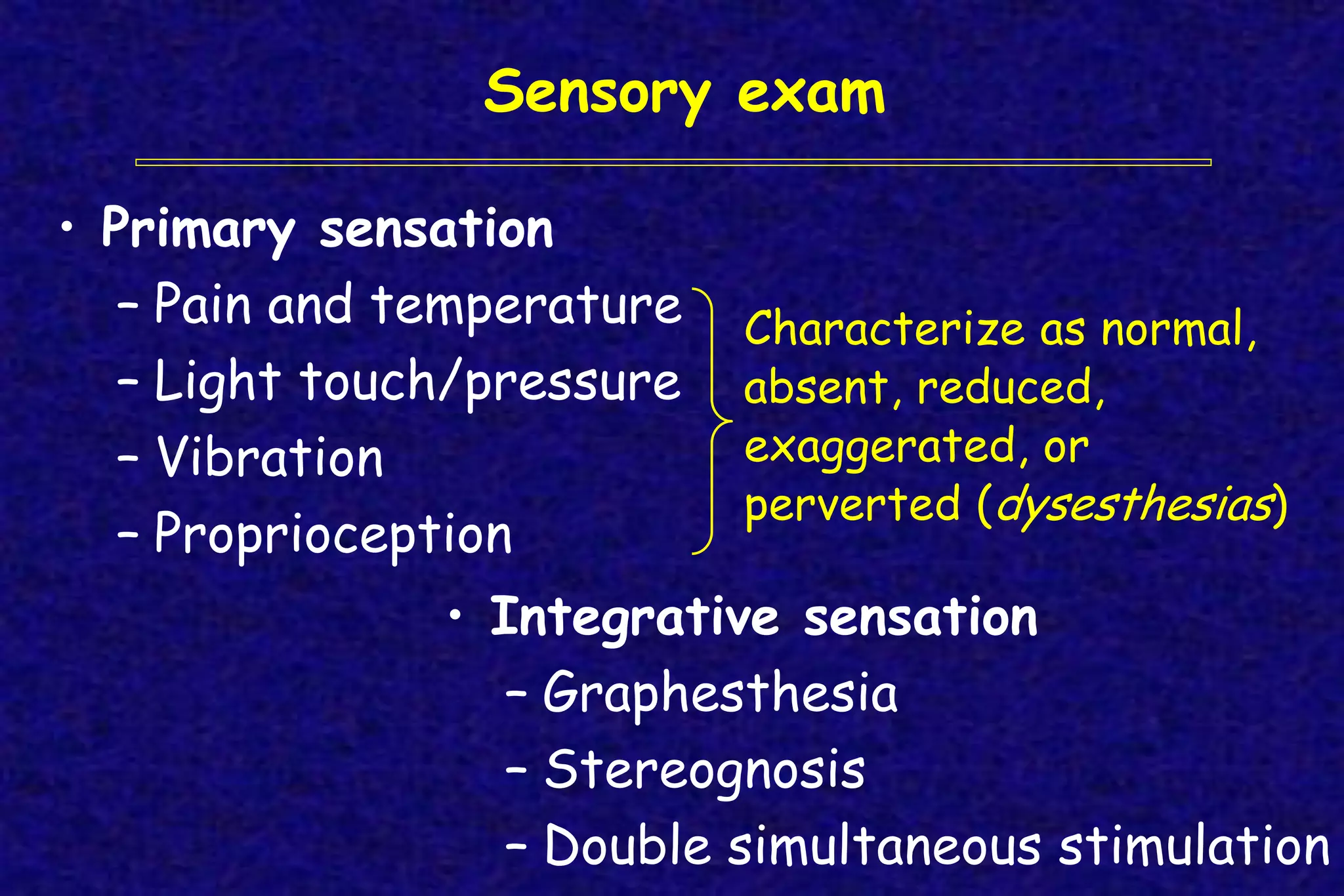 Sensory exam

• Primary sensation
– Pain and temperature
– Light touch/pressure
– Vibration
– Proprioception

Characterize as normal, absent, reduced, exaggerated, or perverted (dysesthesias)

• Integrative sensation
– Graphesthesia
– Stereognosis
– Double simultaneous stimulation